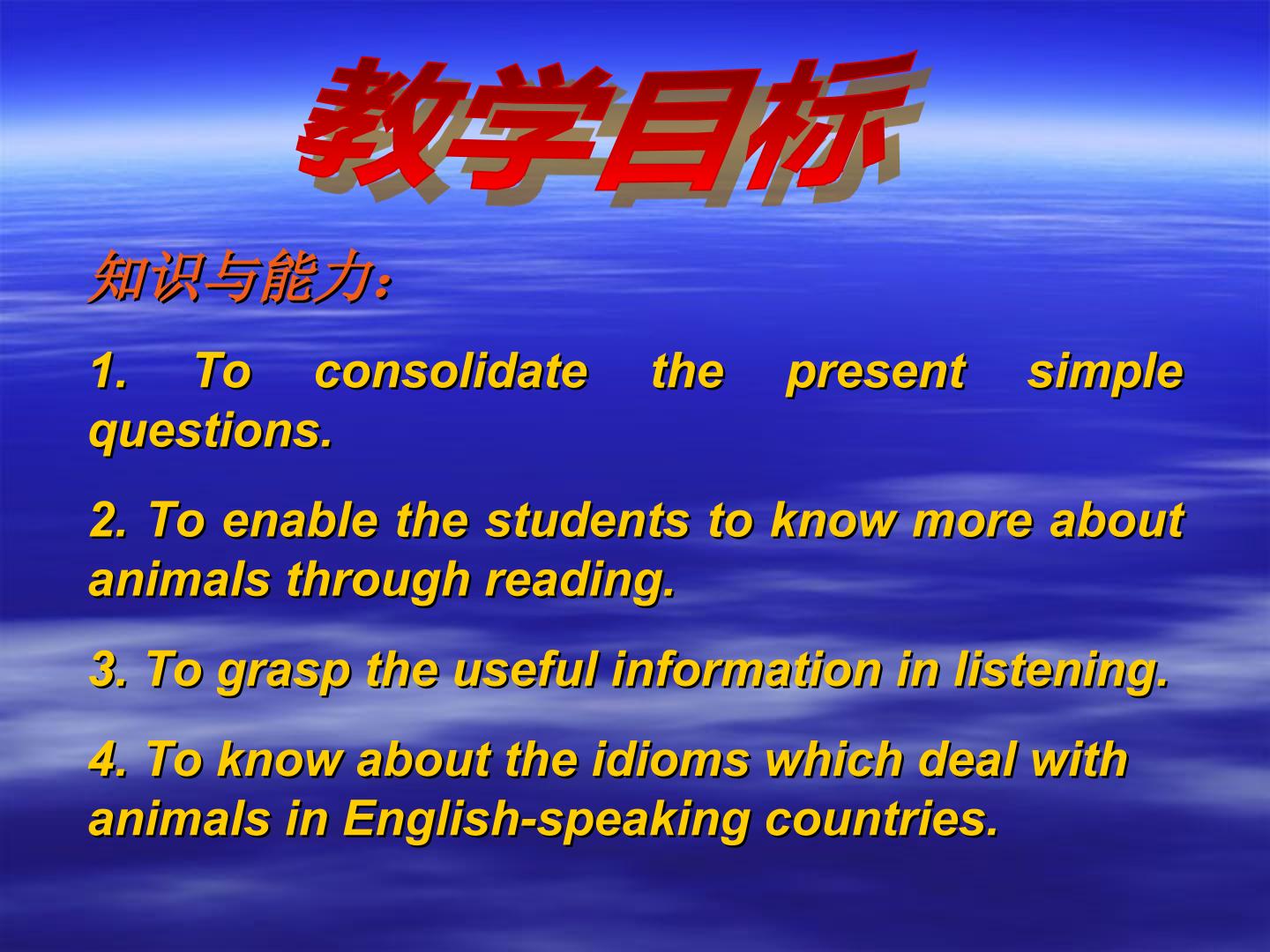 教学目标

知识与能力:

1. To consolidate the present simple questions.

2. To enable the students to know more about animals through reading.

3. To grasp the useful information in listening.

4. To know about the idioms which deal with animals in English-speaking countries.